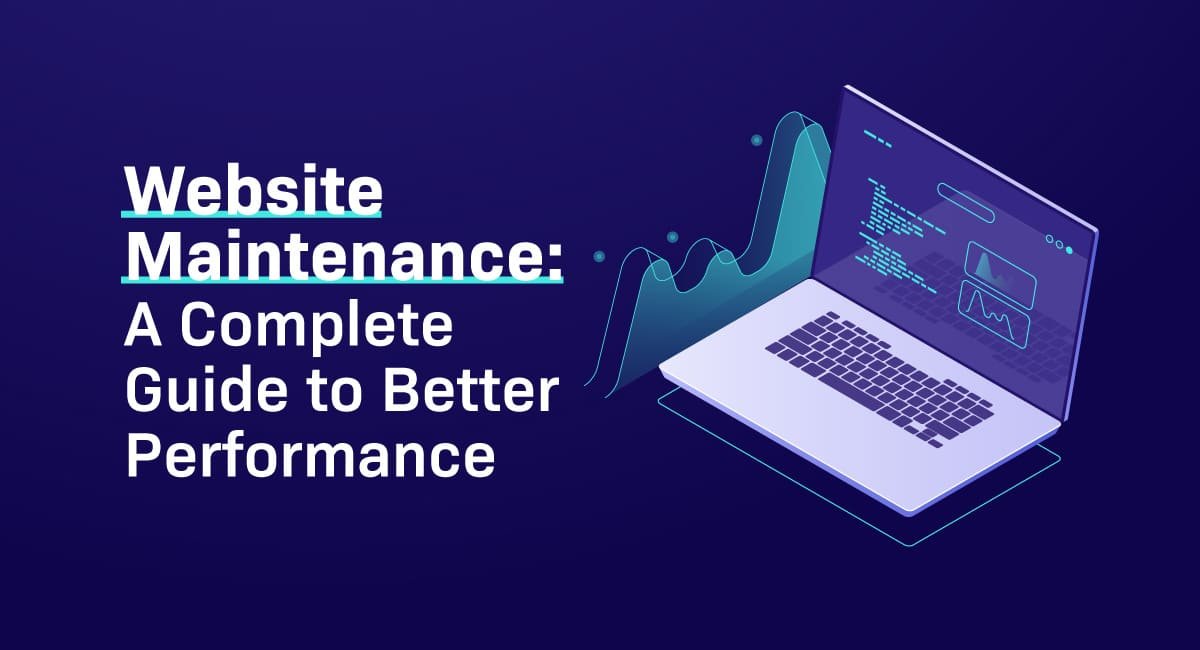 Website Maintenance: A Complete Guide to Better Performance